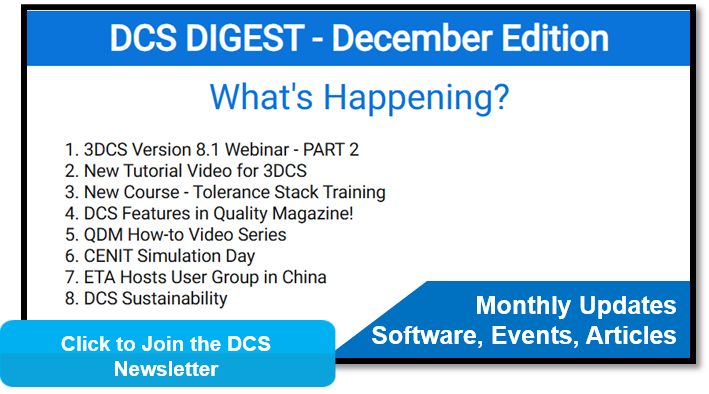 DCS DIGEST - December Edition

What's Happening?

1. 3DCS Version 8.1 Webinar - PART 2
2. New Tutorial Video for 3DCS
3. New Course - Tolerance Stack Training
4. DCS Features in Quality Magazine!
5. QDM How-to Video Series
6. CENIT Simulation Day
7. ETA Hosts User Group in China
8. DCS Sustainability

Monthly Updates
Software, Events, Articles

Click to Join the DCS Newsletter